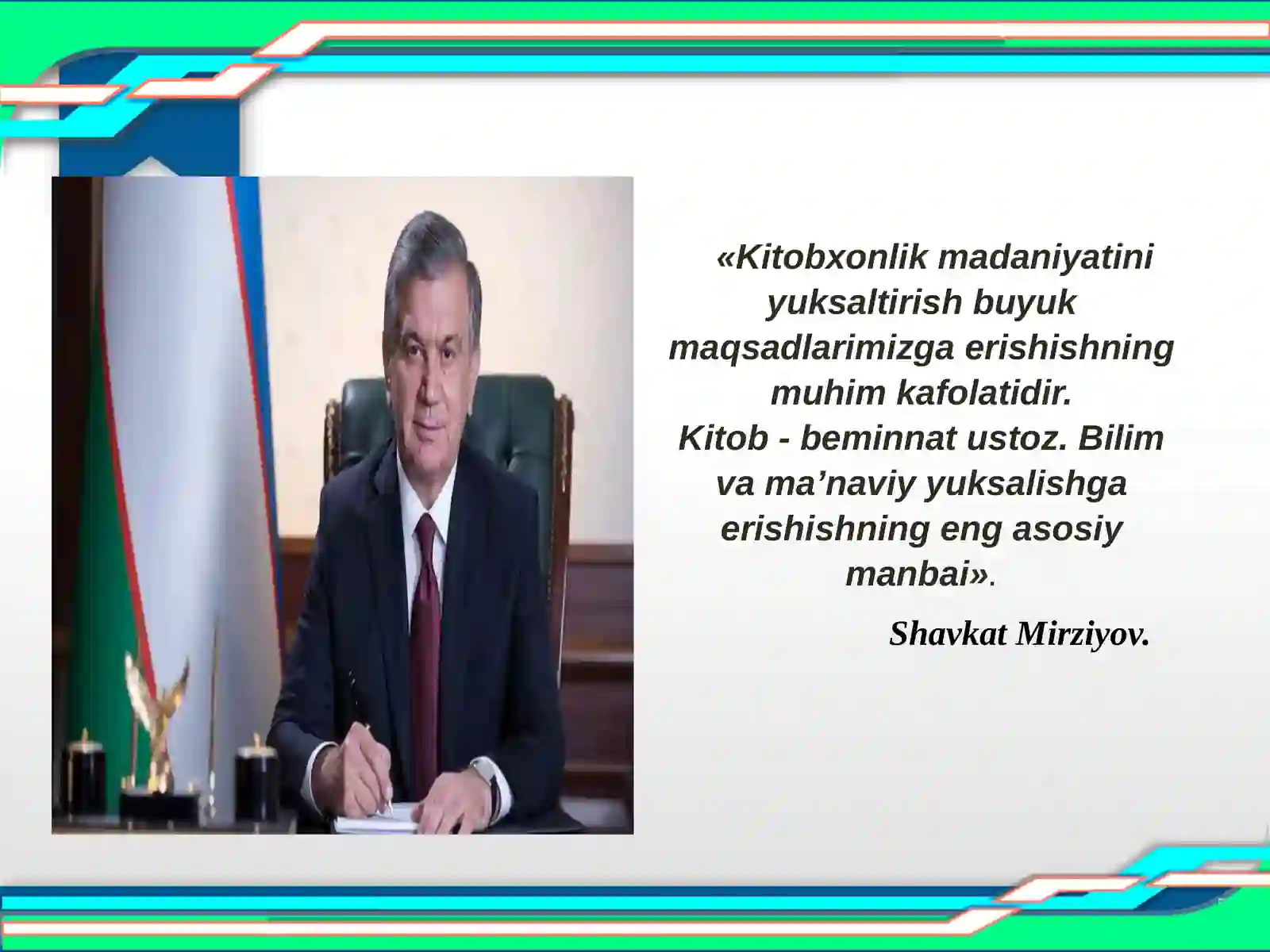 «Kitobxonlik madaniyatini yuksaltirish buyuk maqsadlarimizga erishishning muhim kafolatidir.
Kitob - beminnat ustoz. Bilim va ma’naviy yuksalishga erishishning eng asosiy manbai».

Shavkat Mirziyov.